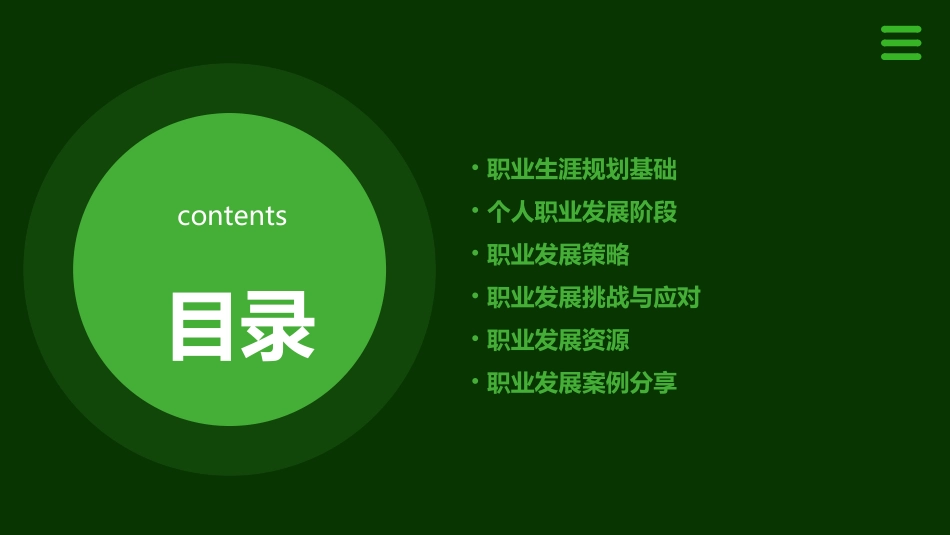 contents

目录

• 职业生涯规划基础
• 个人职业发展阶段
• 职业发展策略
• 职业发展挑战与应对
• 职业发展资源
• 职业发展案例分享